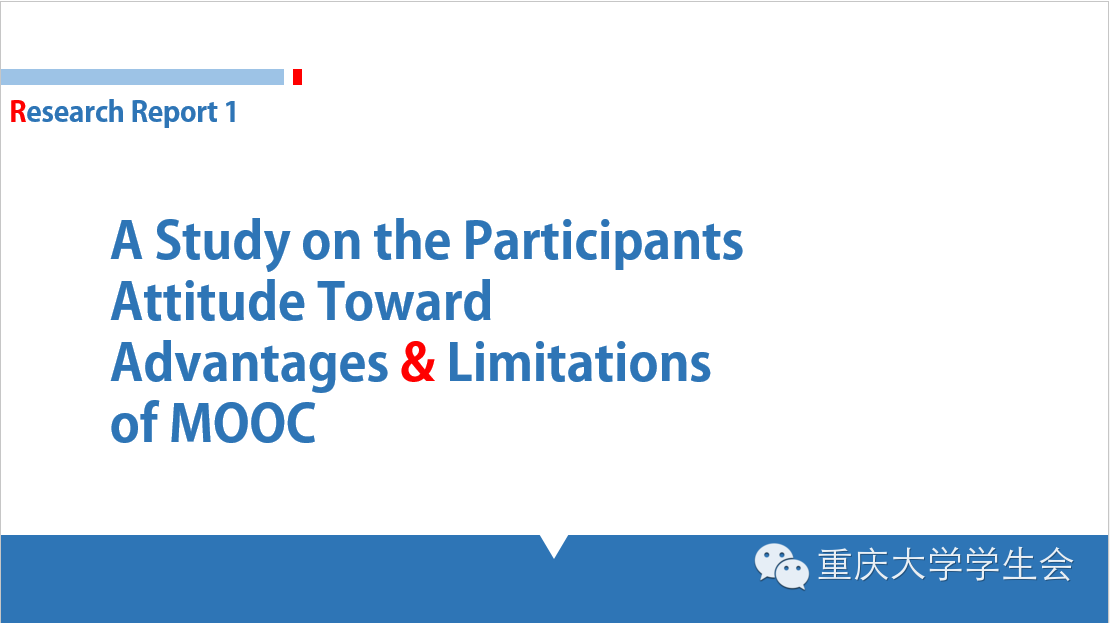 Research Report 1

A Study on the Participants Attitude Toward Advantages & Limitations of MOOC

重庆大学学生会